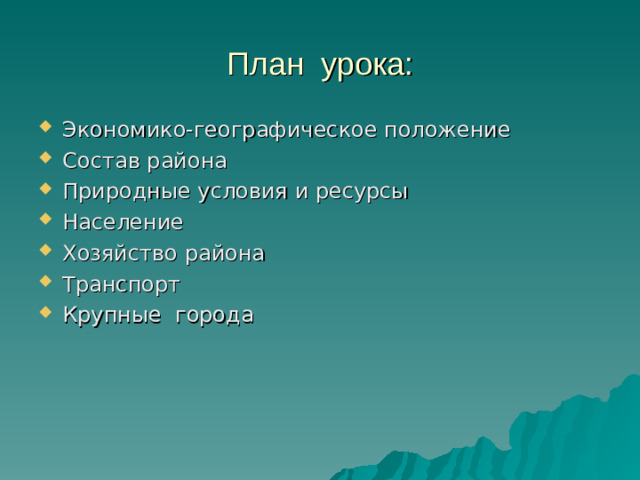 План урока:

- Экономико-географическое положение
- Состав района
- Природные условия и ресурсы
- Население
- Хозяйство района
- Транспорт
- Крупные города